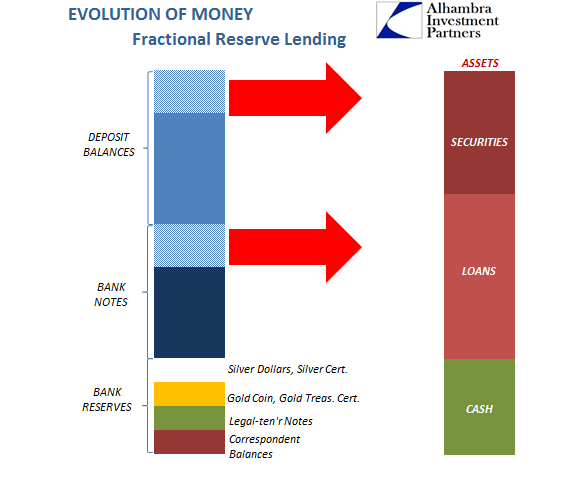 EVOLUTION OF MONEY
Fractional Reserve Lending

Alhambra Investment Partners

DEPOSIT BALANCES

BANK NOTES

BANK RESERVES

Silver Dollars, Silver Cert.
Gold Coin, Gold Treas. Cert.
Legal-ten'r Notes
Correspondent Balances

ASSETS
SECURITIES
LOANS
CASH